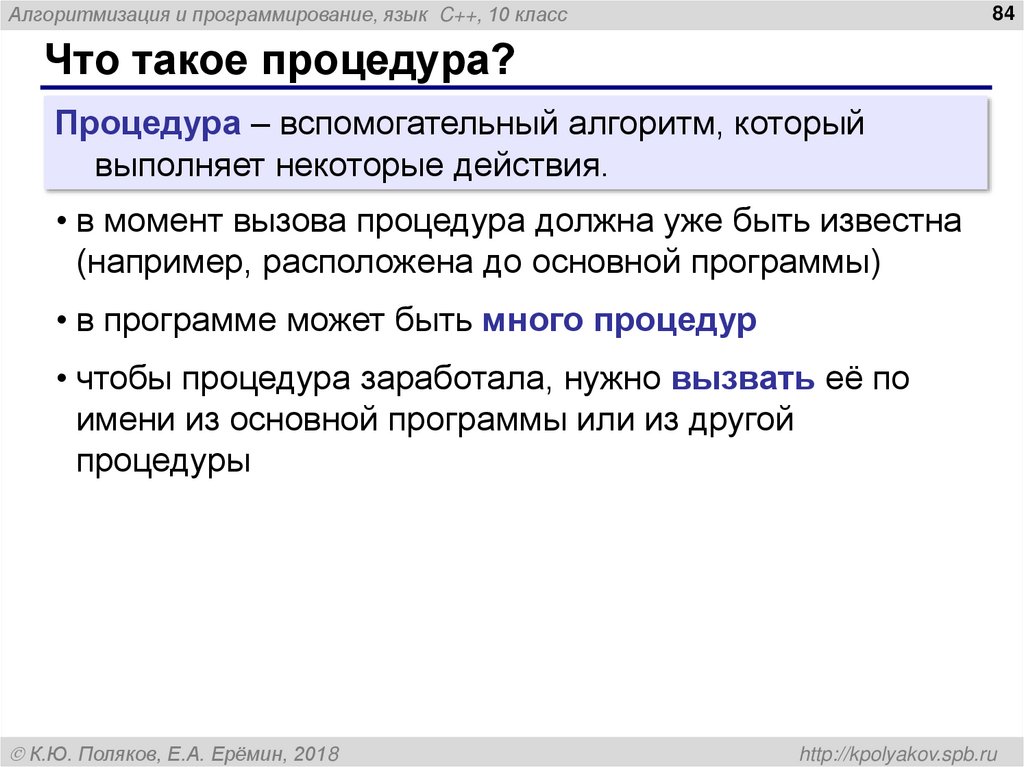 Алгоритмизация и программирование, язык C++, 10 класс

84

Что такое процедура?

Процедура – вспомогательный алгоритм, который выполняет некоторые действия.

• в момент вызова процедура должна уже быть известна (например, расположена до основной программы)

• в программе может быть много процедур

• чтобы процедура заработала, нужно вызвать её по имени из основной программы или из другой процедуры

© К.Ю. Поляков, Е.А. Ерёмин, 2018

http://kpolyakov.spb.ru